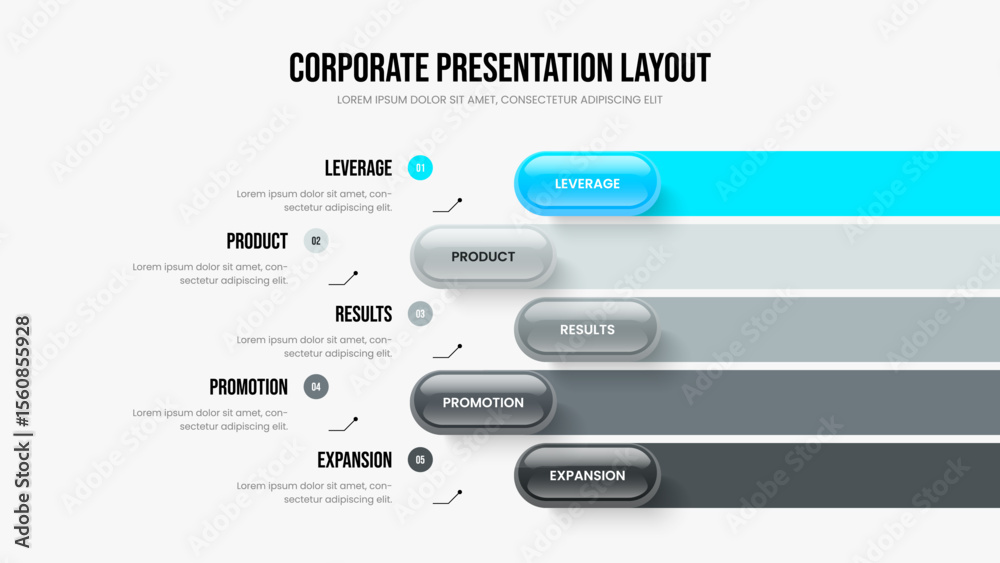 CORPORATE PRESENTATION LAYOUT
LOREM IPSUM DOLOR SIT AMET, CONSECTETUR ADIPISCING ELIT

LEVERAGE 01
Lorem ipsum dolor sit amet, consectetur adipiscing elit.
LEVERAGE

PRODUCT 02
Lorem ipsum dolor sit amet, consectetur adipiscing elit.
PRODUCT

RESULTS 03
Lorem ipsum dolor sit amet, consectetur adipiscing elit.
RESULTS

PROMOTION 04
Lorem ipsum dolor sit amet, consectetur adipiscing elit.
PROMOTION

EXPANSION 05
Lorem ipsum dolor sit amet, consectetur adipiscing elit.
EXPANSION

Adobe Stock | #1560855928